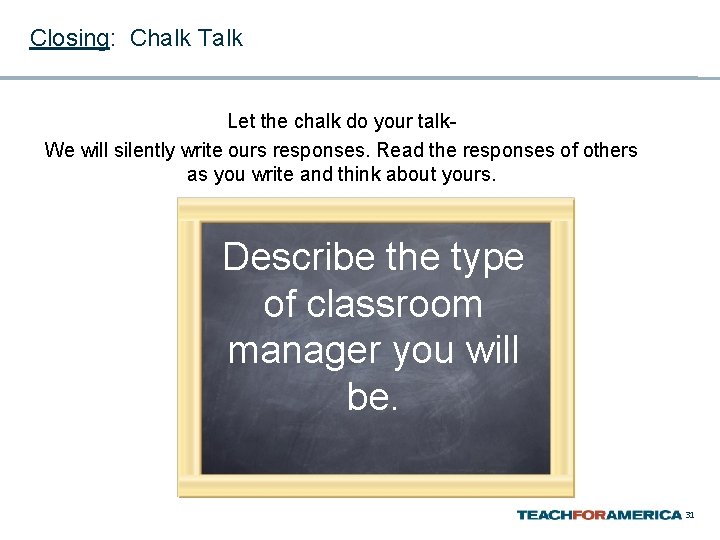 Closing: Chalk Talk

Let the chalk do your talk-
We will silently write ours responses. Read the responses of others as you write and think about yours.

Describe the type of classroom manager you will be.

TEACHFORAMERICA 31